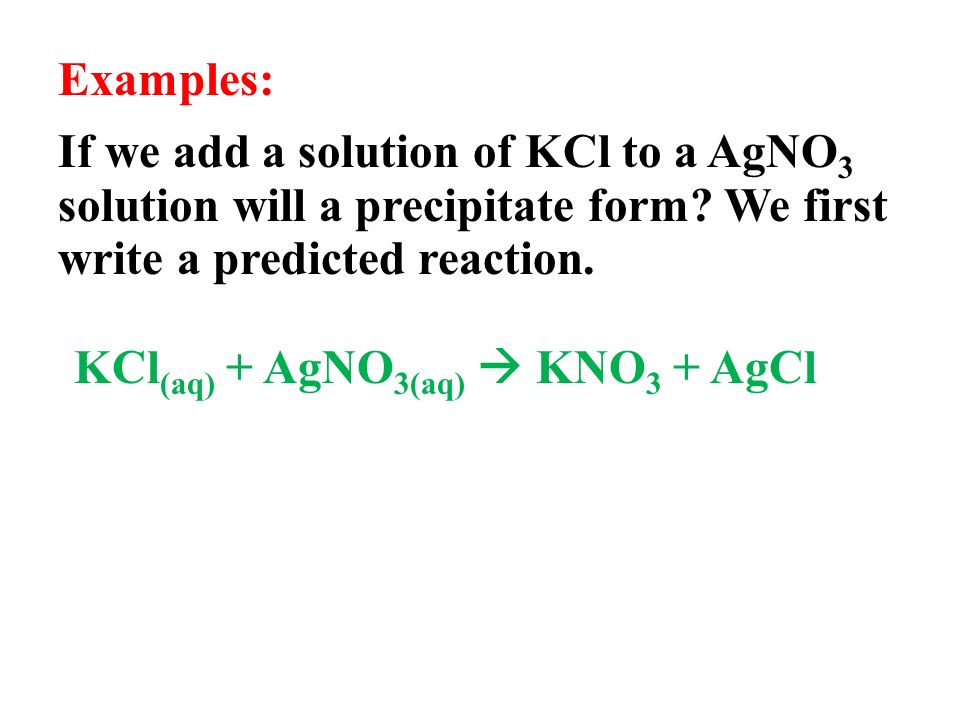 Examples:

If we add a solution of KCl to a $AgNO_3$ solution will a precipitate form? We first write a predicted reaction.

$KCl_{(aq)} + AgNO_{3(aq)} \rightarrow KNO_3 + AgCl$